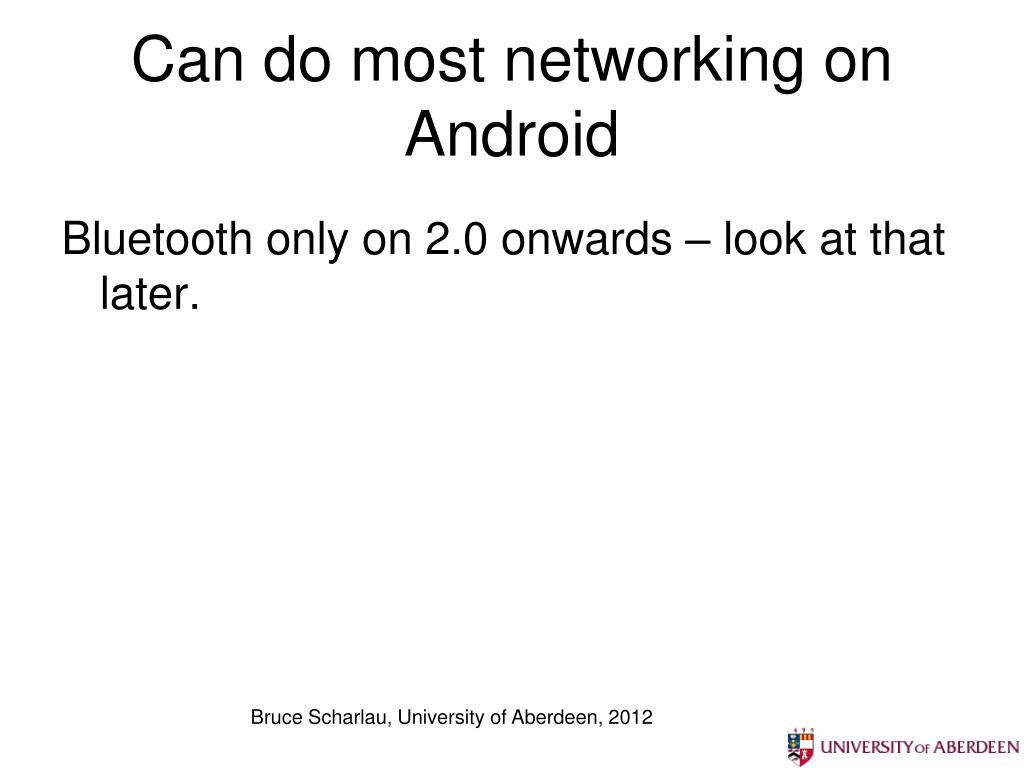 Can do most networking on Android

Bluetooth only on 2.0 onwards – look at that later.

Bruce Scharlau, University of Aberdeen, 2012

UNIVERSITY OF ABERDEEN